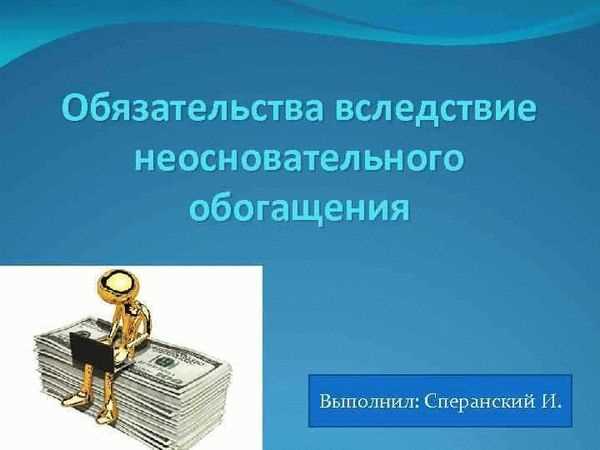 Обязательства вследствие неосновательного обогащения

Выполнил: Сперанский И.